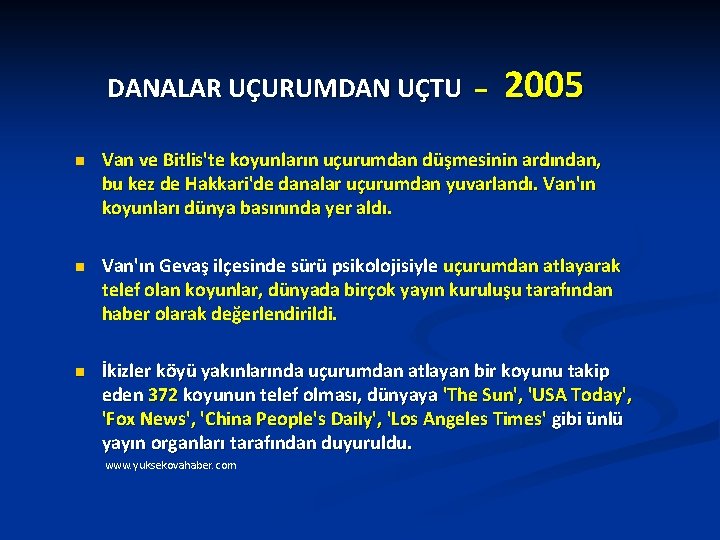 DANALAR UÇURUMDAN UÇTU – 2005

Van ve Bitlis'te koyunların uçurumdan düşmesinin ardından, bu kez de Hakkari'de danalar uçurumdan yuvarlandı. Van'ın koyunları dünya basınında yer aldı.

Van'ın Gevaş ilçesinde sürü psikolojisiyle uçurumdan atlayarak telef olan koyunlar, dünyada birçok yayın kuruluşu tarafından haber olarak değerlendirildi.

İkizler köyü yakınlarında uçurumdan atlayan bir koyunu takip eden 372 koyunun telef olması, dünyaya 'The Sun', 'USA Today', 'Fox News', 'China People's Daily', 'Los Angeles Times' gibi ünlü yayın organları tarafından duyuruldu.

www.yuksekovahaber.com